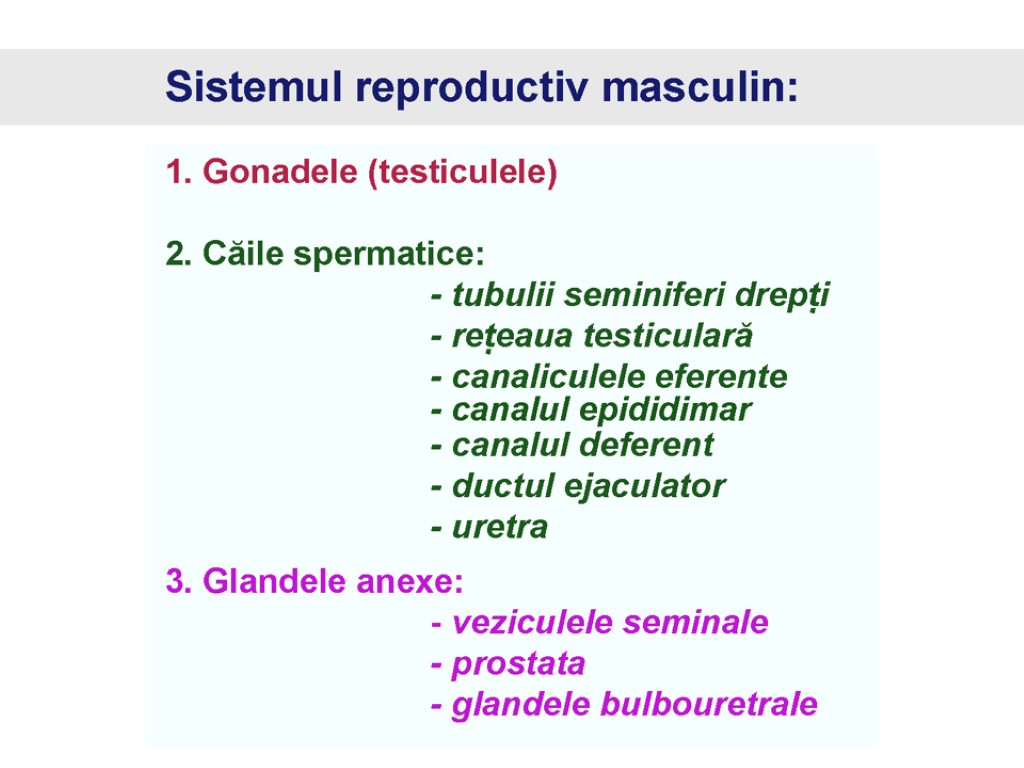 Sistemul reproductiv masculin:

1. Gonadele (testiculele)

2. Căile spermatice:
- tubulii seminiferi drepți
- rețeaua testiculară
- canaliculele eferente
- canalul epididimar
- canalul deferent
- ductul ejaculator
- uretra

3. Glandele anexe:
- veziculele seminale
- prostata
- glandele bulbouretrale